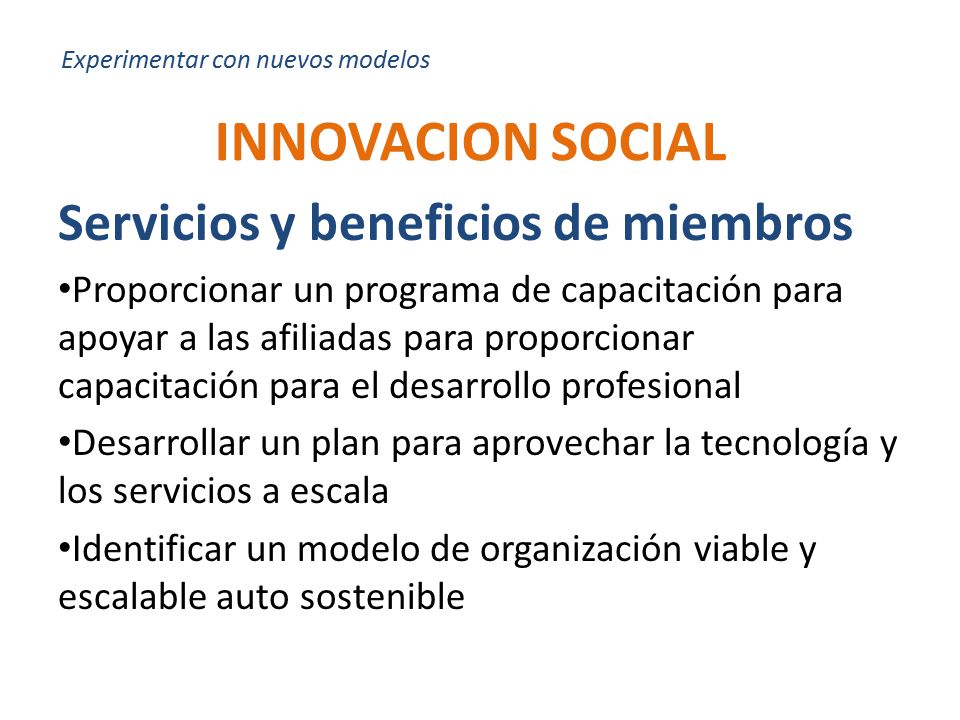 Experimentar con nuevos modelos

INNOVACION SOCIAL

Servicios y beneficios de miembros

•Proporcionar un programa de capacitación para apoyar a las afiliadas para proporcionar capacitación para el desarrollo profesional

•Desarrollar un plan para aprovechar la tecnología y los servicios a escala

•Identificar un modelo de organización viable y escalable auto sostenible